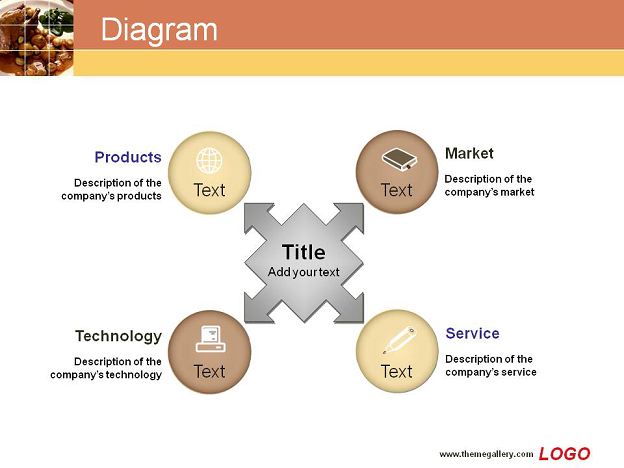 Diagram

Products

Description of the company's products

Text

Text

Market

Description of the company's market

Title
Add your text

Technology

Description of the company's technology

Text

Text

Service

Description of the company's service

www.themegallery.com LOGO